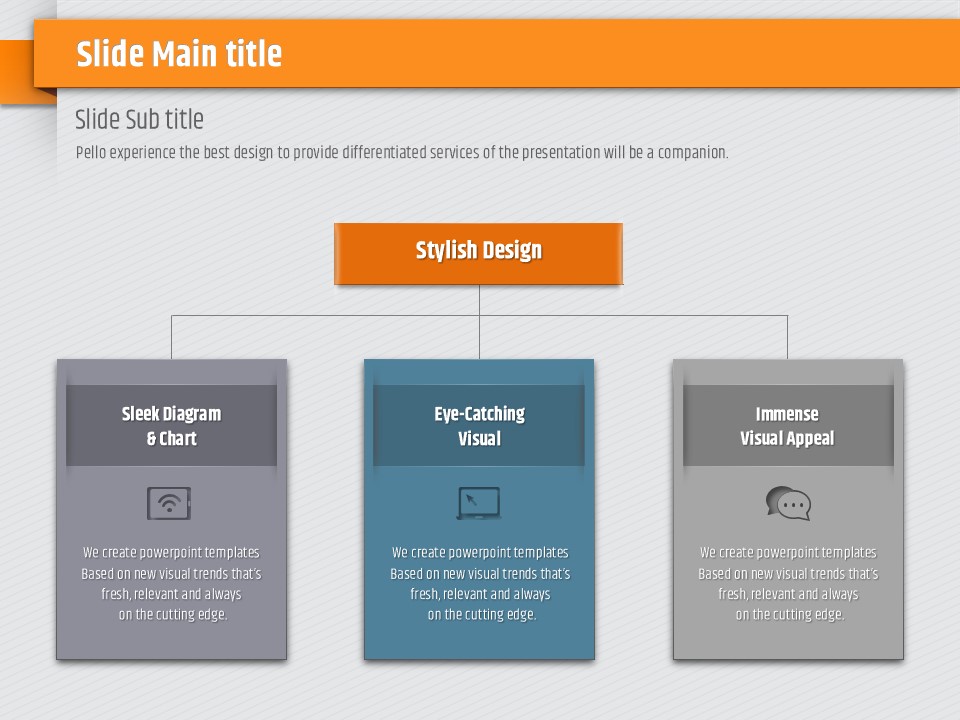 Slide Main title

Slide Sub title

Pello experience the best design to provide differentiated services of the presentation will be a companion.

Stylish Design

Sleek Diagram & Chart

We create powerpoint templates Based on new visual trends that's fresh, relevant and always on the cutting edge.

Eye-Catching Visual

We create powerpoint templates Based on new visual trends that's fresh, relevant and always on the cutting edge.

Immense Visual Appeal

We create powerpoint templates Based on new visual trends that's fresh, relevant and always on the cutting edge.